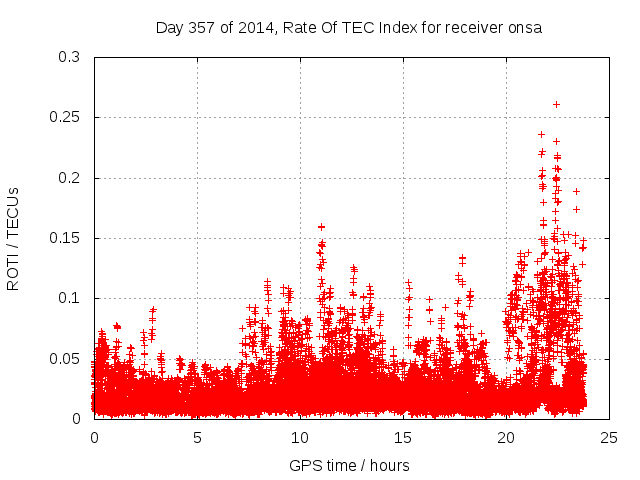 Day 357 of 2014, Rate Of TEC Index for receiver onsa

ROTI / TECUs

0.3
0.25
0.2
0.15
0.1
0.05
0

0
5
10
15
20
25

GPS time / hours